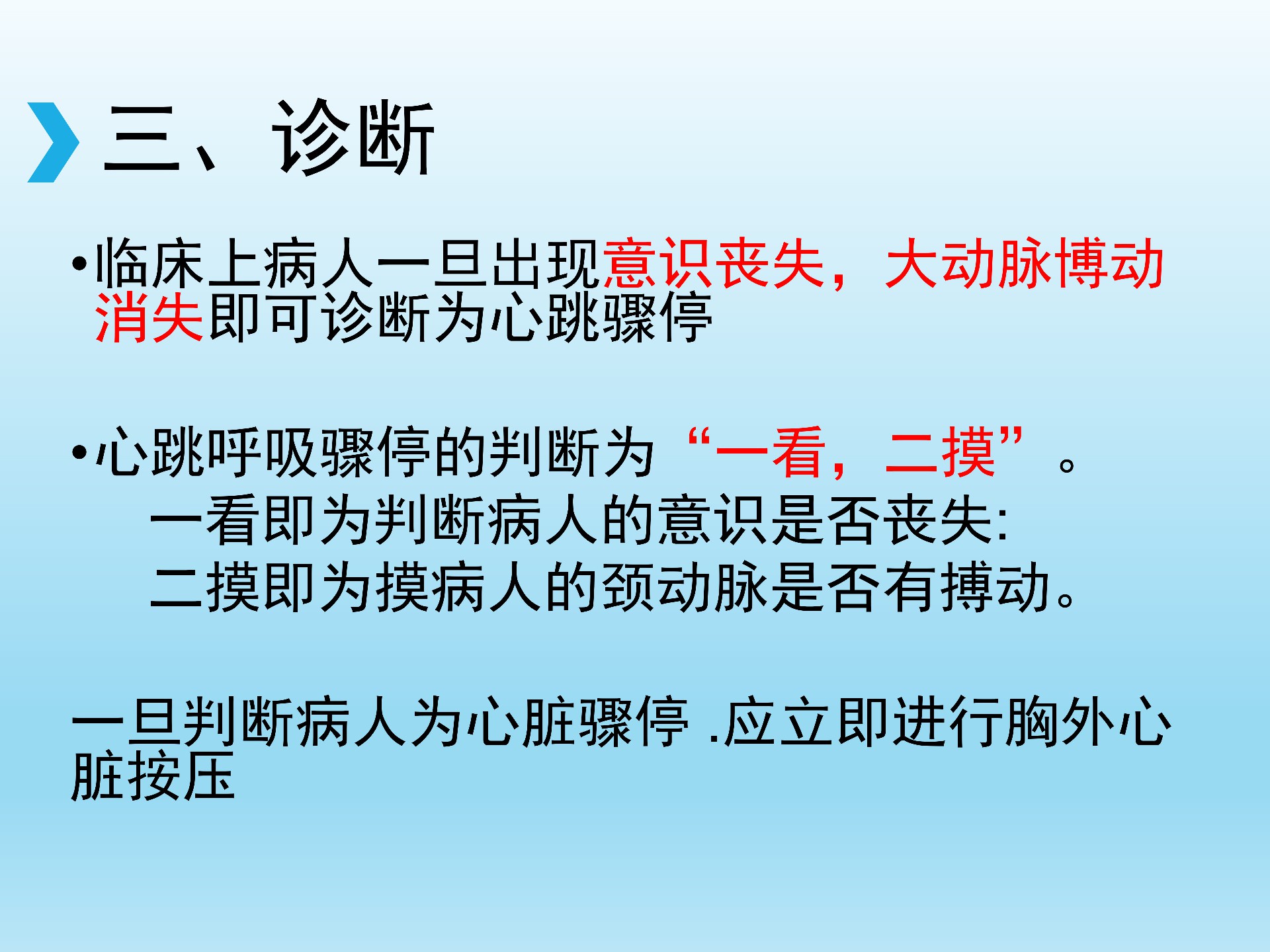 三、诊断

•临床上病人一旦出现意识丧失，大动脉博动消失即可诊断为心跳骤停

•心跳呼吸骤停的判断为“一看，二摸”。
一看即为判断病人的意识是否丧失:
二摸即为摸病人的颈动脉是否有搏动。

一旦判断病人为心脏骤停 .应立即进行胸外心脏按压